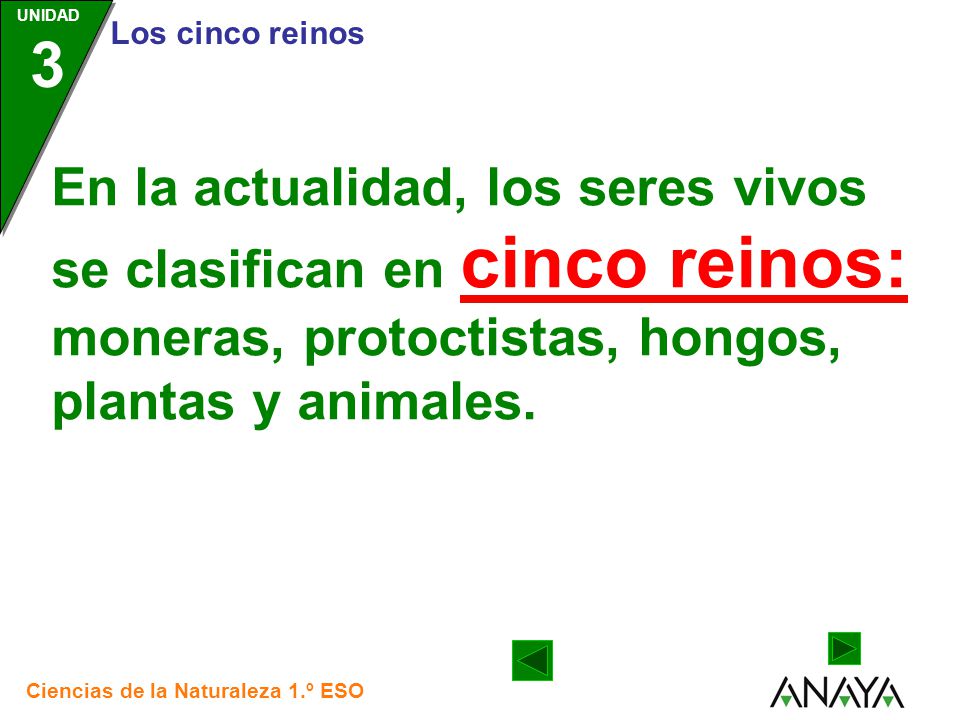 UNIDAD
3
Los cinco reinos

En la actualidad, los seres vivos se clasifican en cinco reinos: moneras, protoctistas, hongos, plantas y animales.

Ciencias de la Naturaleza 1.º ESO

ANAYA